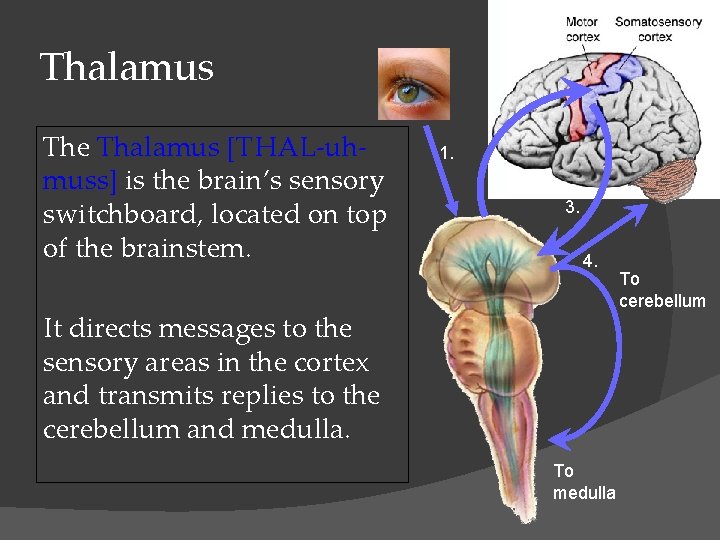 Thalamus

The Thalamus [THAL-uh-muss] is the brain's sensory switchboard, located on top of the brainstem.

It directs messages to the sensory areas in the cortex and transmits replies to the cerebellum and medulla.

Motor cortex

Somatosensory cortex

1.

3.

4.

To cerebellum

To medulla